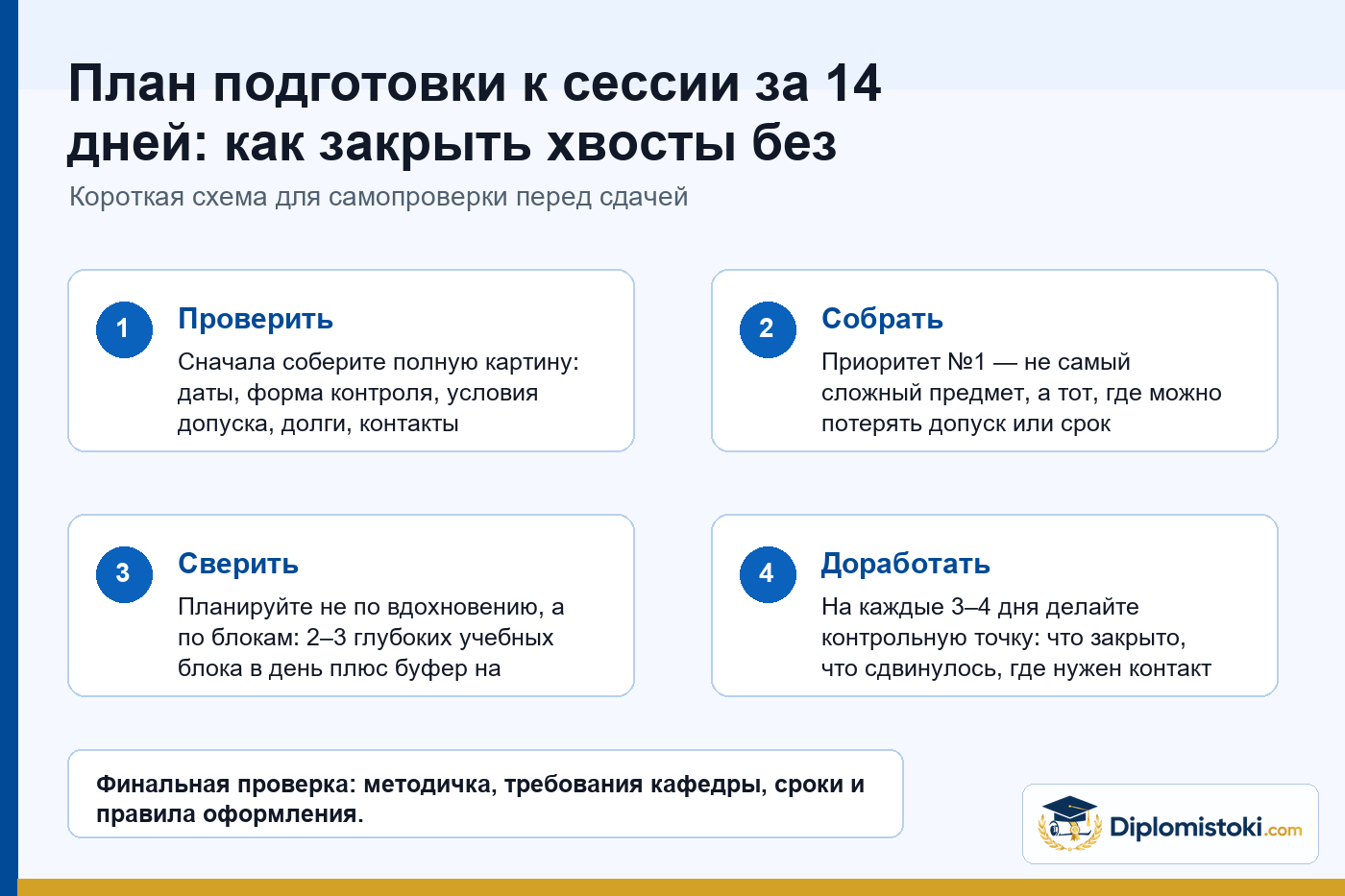 План подготовки к сессии за 14 дней: как закрыть хвосты без

Короткая схема для самопроверки перед сдачей

1

Проверить

Сначала соберите полную картину: даты, форма контроля, условия допуска, долги, контакты

2

Собрать

Приоритет №1 — не самый сложный предмет, а тот, где можно потерять допуск или срок

3

Сверить

Планируйте не по вдохновению, а по блокам: 2–3 глубоких учебных блока в день плюс буфер на

4

Доработать

На каждые 3–4 дня делайте контрольную точку: что закрыто, что сдвинулось, где нужен контакт

Финальная проверка: методичка, требования кафедры, сроки и правила оформления.

Diplomistoki.com